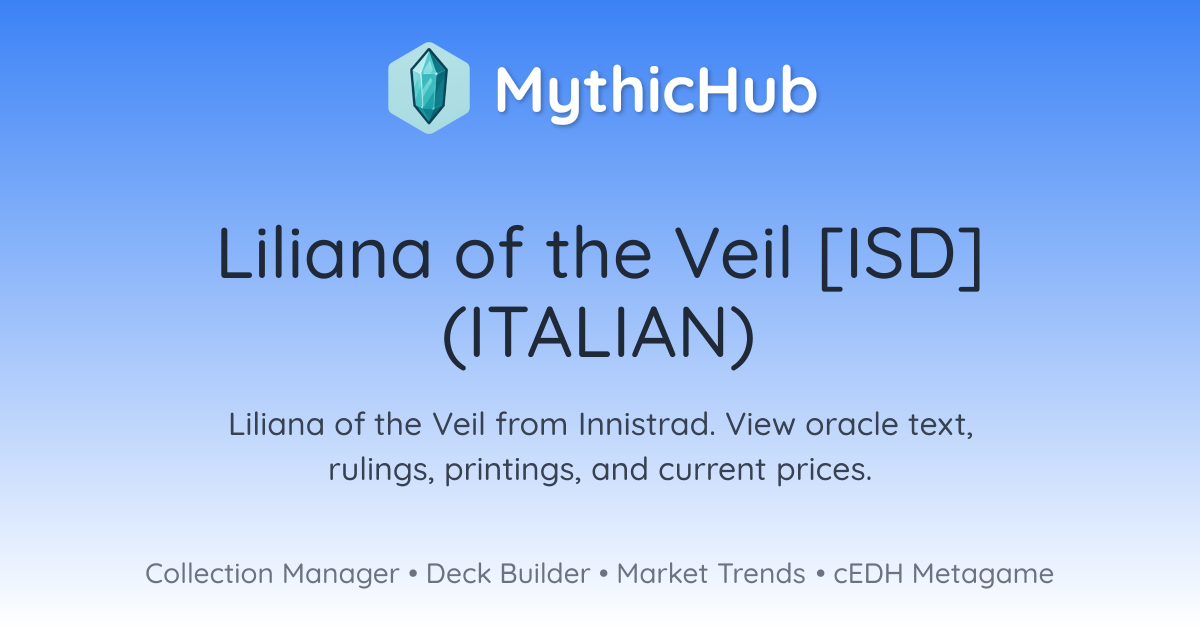 MythicHub

Liliana of the Veil [ISD] (ITALIAN)

Liliana of the Veil from Innistrad. View oracle text, rulings, printings, and current prices.

Collection Manager • Deck Builder • Market Trends • cEDH Metagame